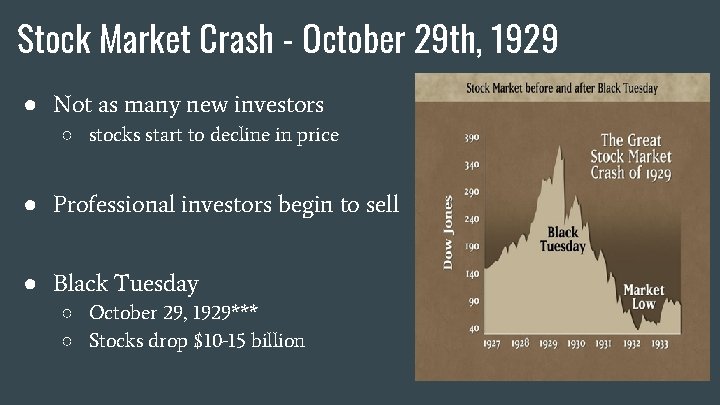 Stock Market Crash - October 29th, 1929

● Not as many new investors
○ stocks start to decline in price

● Professional investors begin to sell

● Black Tuesday
○ October 29, 1929***
○ Stocks drop $10-15 billion

Stock Market before and after Black Tuesday

The Great Stock Market Crash of 1929

Dow Jones

390
340
290
240
190
140
90
40

Black Tuesday

Market Low

1927 1928 1929 1930 1931 1932 1933